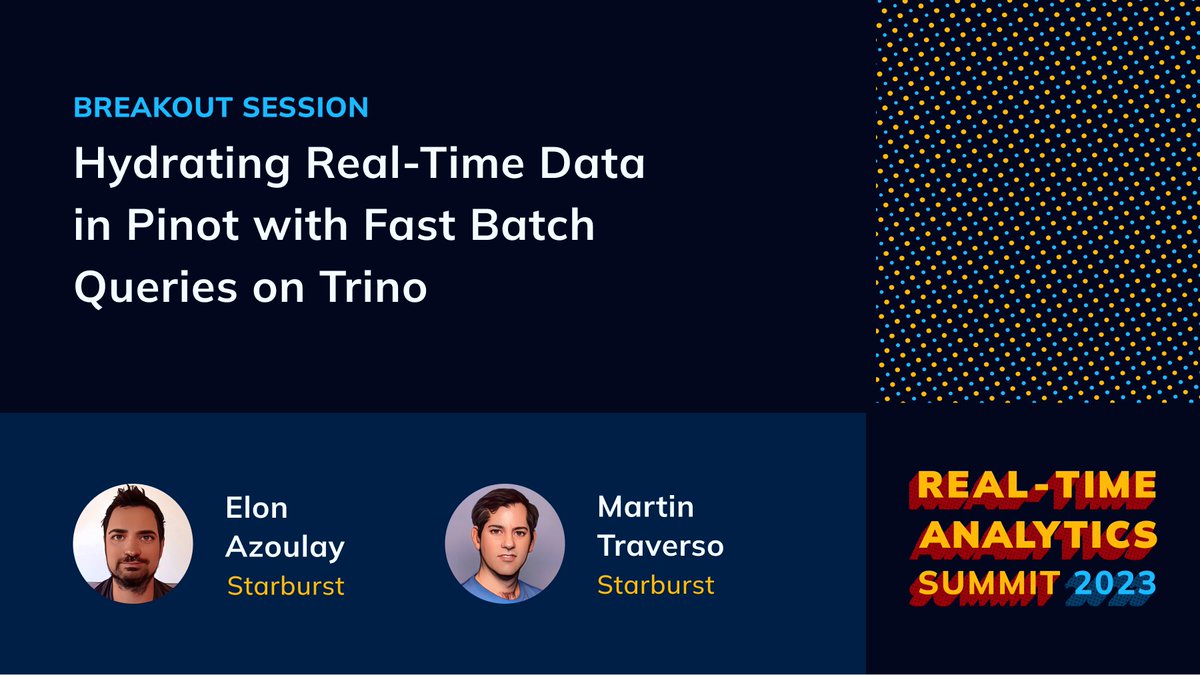 BREAKOUT SESSION

Hydrating Real-Time Data in Pinot with Fast Batch Queries on Trino

Elon Azoulay
Starburst

Martin Traverso
Starburst

REAL-TIME ANALYTICS SUMMIT 2023